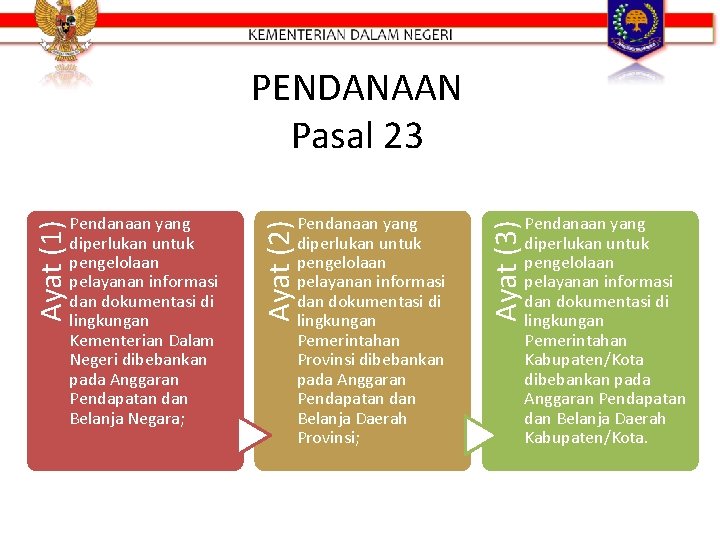 KEMENTERIAN DALAM NEGERI

PENDANAAN
Pasal 23

Ayat (1)
Pendanaan yang diperlukan untuk pengelolaan pelayanan informasi dan dokumentasi di lingkungan Kementerian Dalam Negeri dibebankan pada Anggaran Pendapatan dan Belanja Negara;

Ayat (2)
Pendanaan yang diperlukan untuk pengelolaan pelayanan informasi dan dokumentasi di lingkungan Pemerintahan Provinsi dibebankan pada Anggaran Pendapatan dan Belanja Daerah Provinsi;

Ayat (3)
Pendanaan yang diperlukan untuk pengelolaan pelayanan informasi dan dokumentasi di lingkungan Pemerintahan Kabupaten/Kota dibebankan pada Anggaran Pendapatan dan Belanja Daerah Kabupaten/Kota.